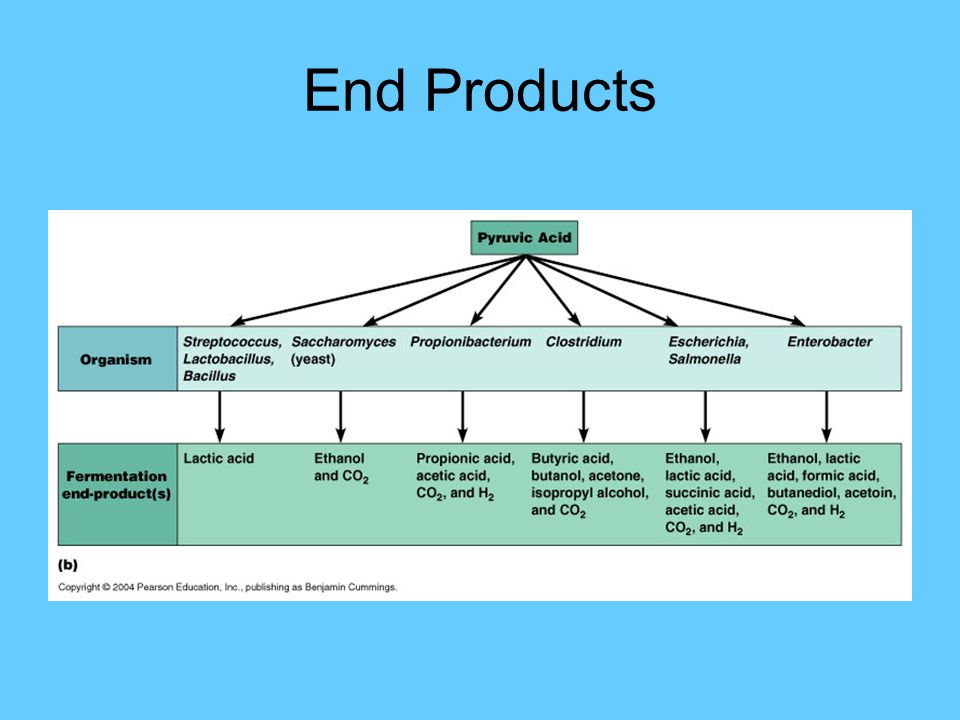 End Products

Pyruvic Acid

| Organism | Streptococcus, Lactobacillus, Bacillus | Saccharomyces (yeast) | Propionibacterium | Clostridium | Escherichia, Salmonella | Enterobacter |
|---|---|---|---|---|---|---|
| Fermentation end-product(s) | Lactic acid | Ethanol and $CO_2$ | Propionic acid, acetic acid, $CO_2$, and $H_2$ | Butyric acid, butanol, acetone, isopropyl alcohol, and $CO_2$ | Ethanol, lactic acid, succinic acid, acetic acid, $CO_2$, and $H_2$ | Ethanol, lactic acid, formic acid, butanediol, acetoin, $CO_2$, and $H_2$ |

(b)

Copyright © 2004 Pearson Education, Inc., publishing as Benjamin Cummings.